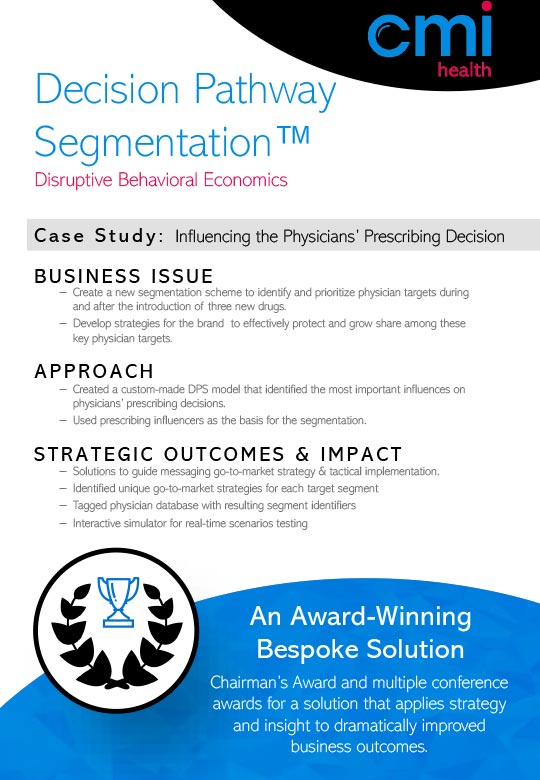 cmi
health

Decision Pathway Segmentation™

Disruptive Behavioral Economics

Case Study: Influencing the Physicians' Prescribing Decision

BUSINESS ISSUE

– Create a new segmentation scheme to identify and prioritize physician targets during and after the introduction of three new drugs.

– Develop strategies for the brand to effectively protect and grow share among these key physician targets.

APPROACH

– Created a custom-made DPS model that identified the most important influences on physicians' prescribing decisions.

– Used prescribing influencers as the basis for the segmentation.

STRATEGIC OUTCOMES & IMPACT

– Solutions to guide messaging go-to-market strategy & tactical implementation.

– Identified unique go-to-market strategies for each target segment

– Tagged physician database with resulting segment identifiers

– Interactive simulator for real-time scenarios testing

An Award-Winning Bespoke Solution

Chairman's Award and multiple conference awards for a solution that applies strategy and insight to dramatically improved business outcomes.